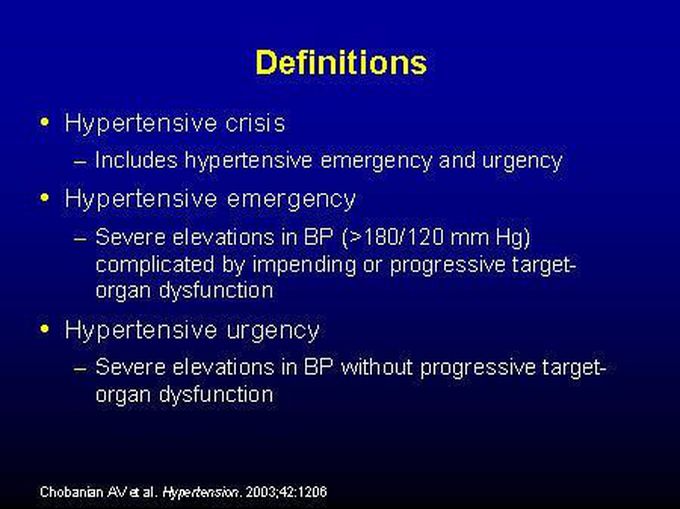 Definitions

• Hypertensive crisis
– Includes hypertensive emergency and urgency

• Hypertensive emergency
– Severe elevations in BP (>180/120 mm Hg) complicated by impending or progressive target-organ dysfunction

• Hypertensive urgency
– Severe elevations in BP without progressive target-organ dysfunction

Chobanian AV et al. Hypertension. 2003;42:1206